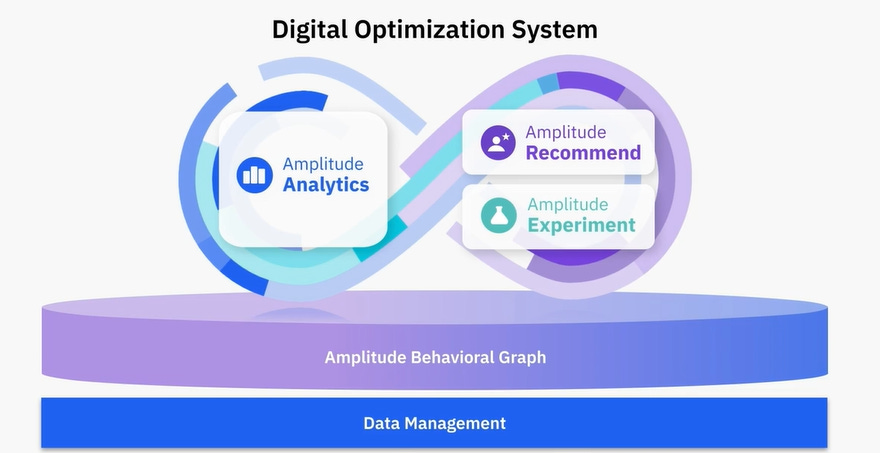 Digital Optimization System

Amplitude Analytics

Amplitude Recommend

Amplitude Experiment

Amplitude Behavioral Graph

Data Management